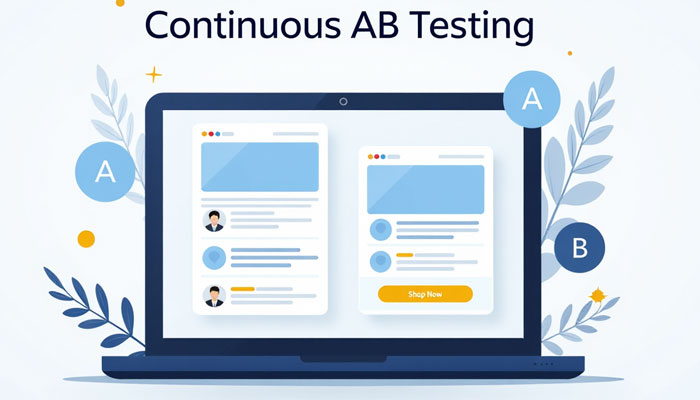 Continuous AB Testing

A

A

B

Shop Now